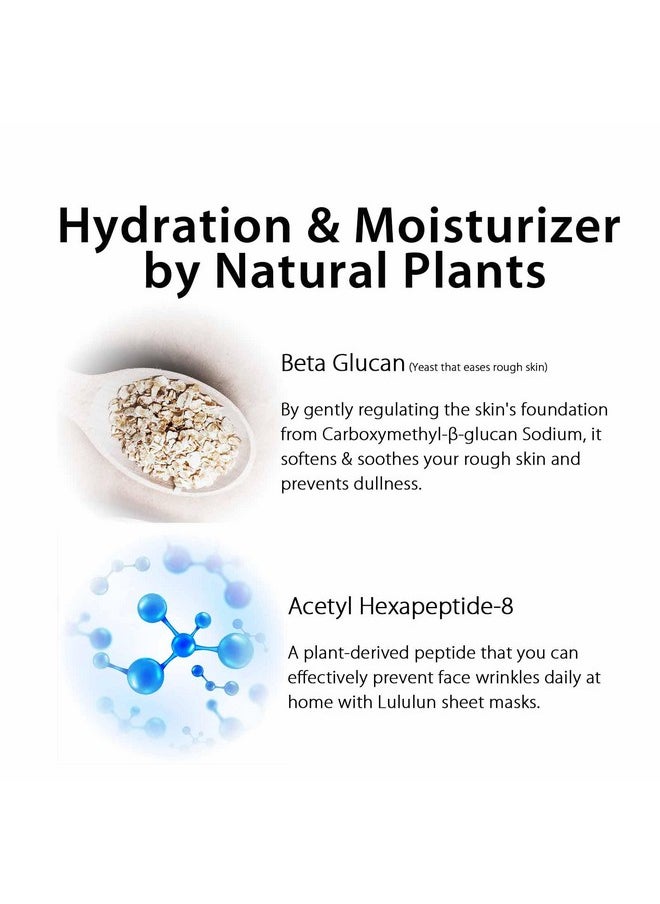 Hydration & Moisturizer by Natural Plants

Beta Glucan (Yeast that eases rough skin)

By gently regulating the skin's foundation from Carboxymethyl-β-glucan Sodium, it softens & soothes your rough skin and prevents dullness.

Acetyl Hexapeptide-8

A plant-derived peptide that you can effectively prevent face wrinkles daily at home with Lululun sheet masks.